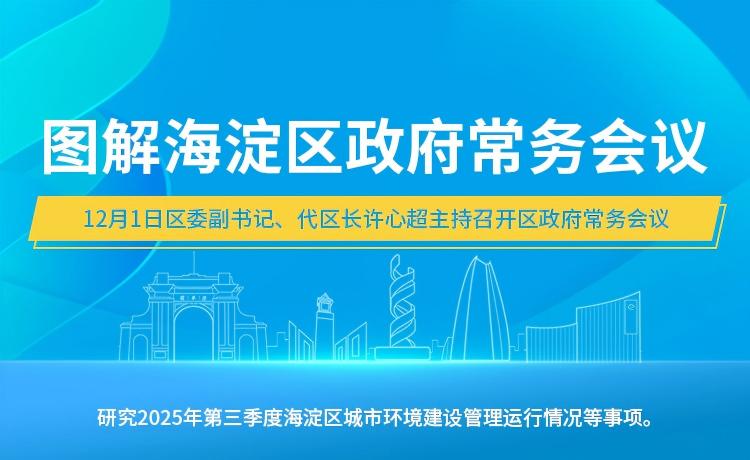 图解海淀区政府常务会议

12月1日区委副书记、代区长许心超主持召开区政府常务会议

研究2025年第三季度海淀区城市环境建设管理运行情况等事项。